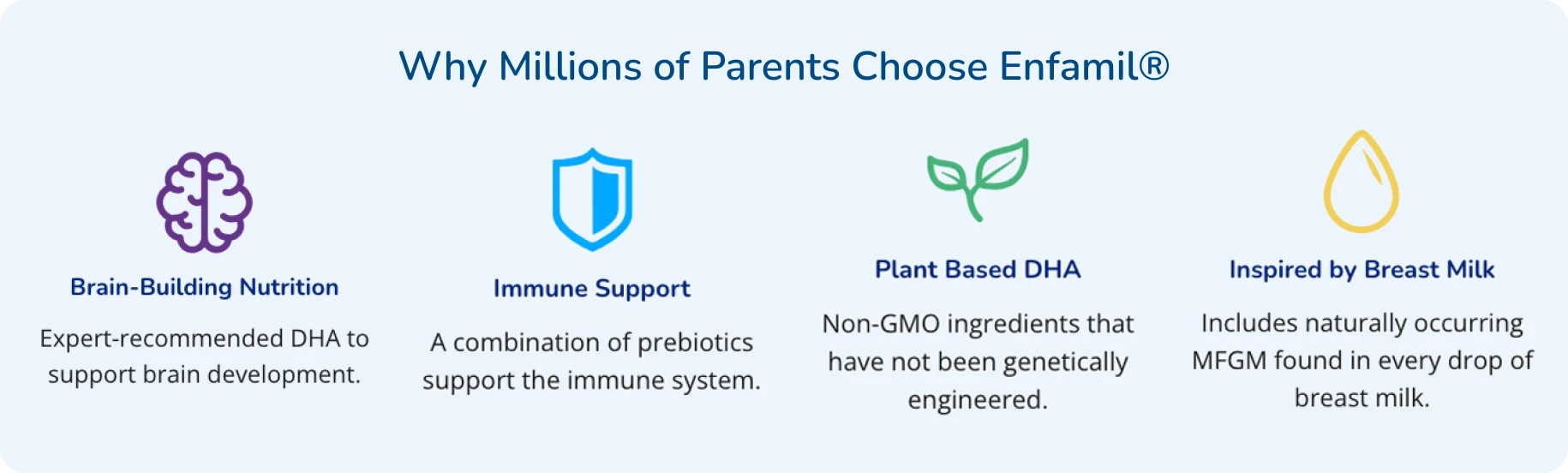 Why Millions of Parents Choose Enfamil®

Brain-Building Nutrition

Expert-recommended DHA to support brain development.

Immune Support

A combination of prebiotics support the immune system.

Plant Based DHA

Non-GMO ingredients that have not been genetically engineered.

Inspired by Breast Milk

Includes naturally occurring MFGM found in every drop of breast milk.